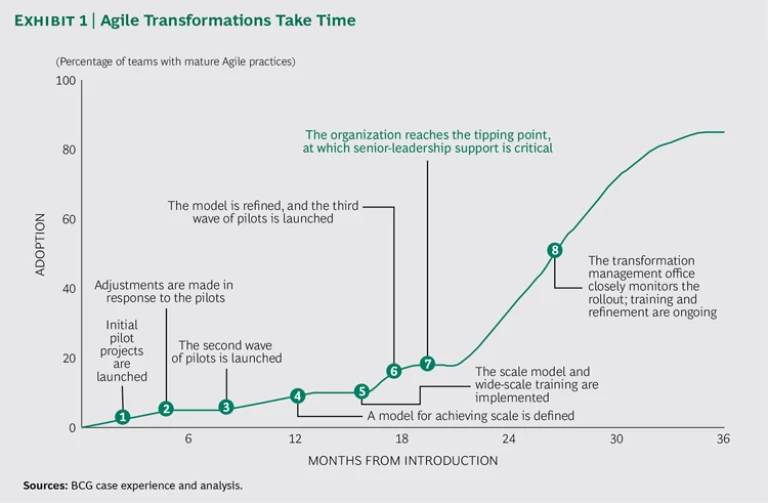 EXHIBIT 1 | Agile Transformations Take Time

(Percentage of teams with mature Agile practices)

100
80
60
40
20
0

ADOPTION

The organization reaches the tipping point, at which senior-leadership support is critical

The model is refined, and the third wave of pilots is launched

Adjustments are made in response to the pilots

Initial pilot projects are launched

The second wave of pilots is launched

The transformation management office closely monitors the rollout; training and refinement are ongoing

The scale model and wide-scale training are implemented

A model for achieving scale is defined

1
2
3
4
5
6
7
8

6
12
18
24
30
36

MONTHS FROM INTRODUCTION

Sources: BCG case experience and analysis.